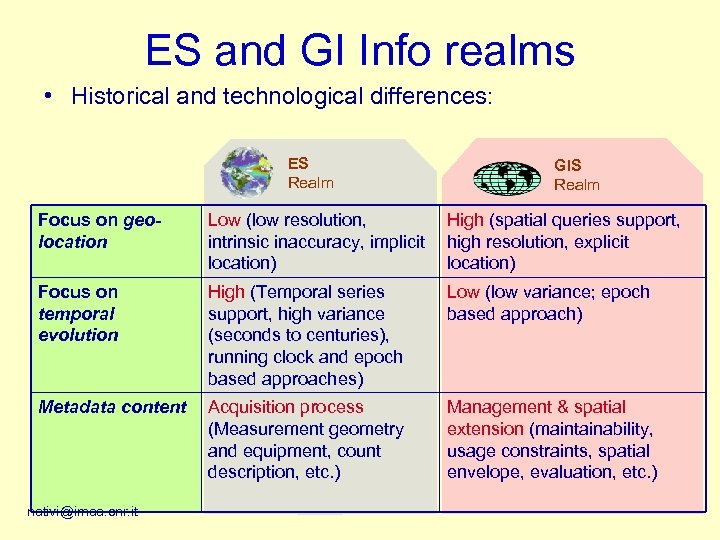 ES and GI Info realms

• Historical and technological differences:

| | ES Realm | GIS Realm |
|---|---|---|
| Focus on geo-location | Low (low resolution, intrinsic inaccuracy, implicit location) | High (spatial queries support, high resolution, explicit location) |
| Focus on temporal evolution | High (Temporal series support, high variance (seconds to centuries), running clock and epoch based approaches) | Low (low variance; epoch based approach) |
| Metadata content | Acquisition process (Measurement geometry and equipment, count description, etc.) | Management & spatial extension (maintainability, usage constraints, spatial envelope, evaluation, etc.) |

nativi@imaa.cnr.it